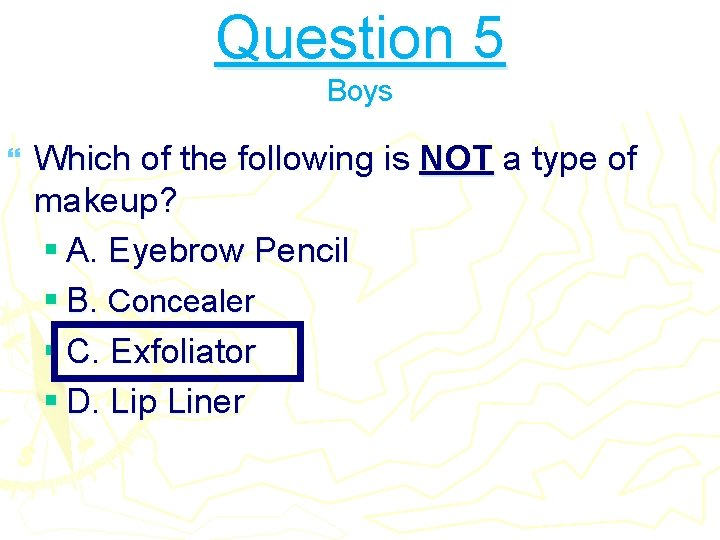 Question 5
Boys

Which of the following is NOT a type of makeup?

A. Eyebrow Pencil
B. Concealer
C. Exfoliator
D. Lip Liner